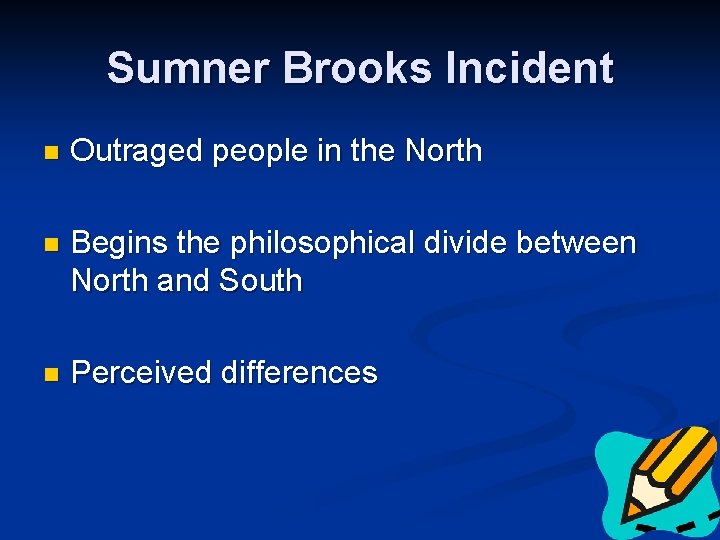 Sumner Brooks Incident

Outraged people in the North

Begins the philosophical divide between North and South

Perceived differences